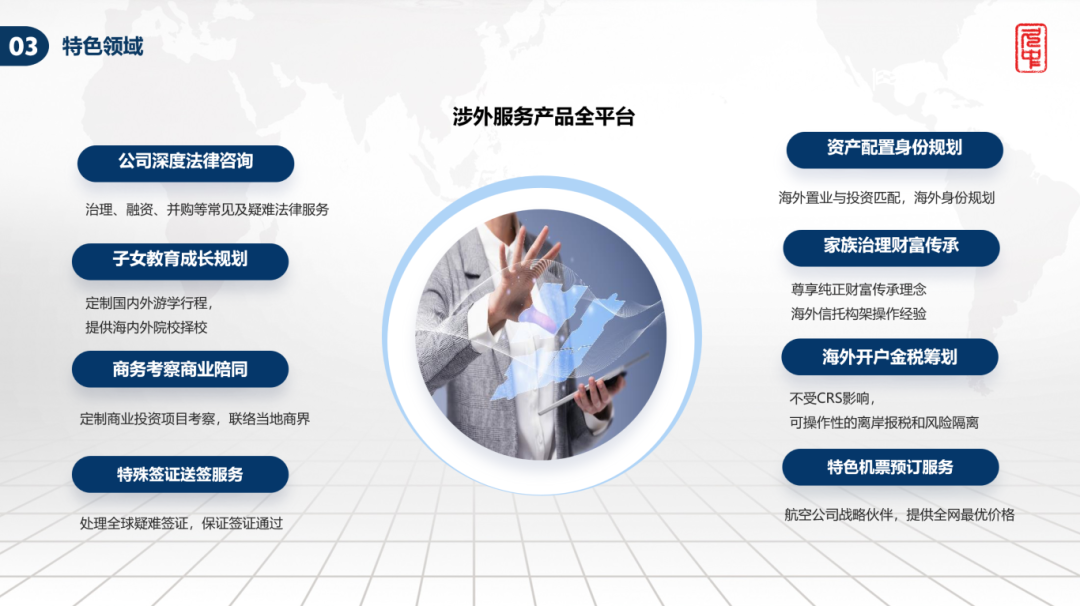 03 特色领域

涉外服务产品全平台

公司深度法律咨询

治理、融资、并购等常见及疑难法律服务

子女教育成长规划

定制国内外游学行程，
提供海内外院校择校

商务考察商业陪同

定制商业投资项目考察，联络当地商界

特殊签证送签服务

处理全球疑难签证，保证签证通过

资产配置身份规划

海外置业与投资匹配，海外身份规划

家族治理财富传承

尊享纯正财富传承理念
海外信托构架操作经验

海外开户金税筹划

不受CRS影响，
可操作性的离岸报税和风险隔离

特色机票预订服务

航空公司战略伙伴，提供全网最优价格